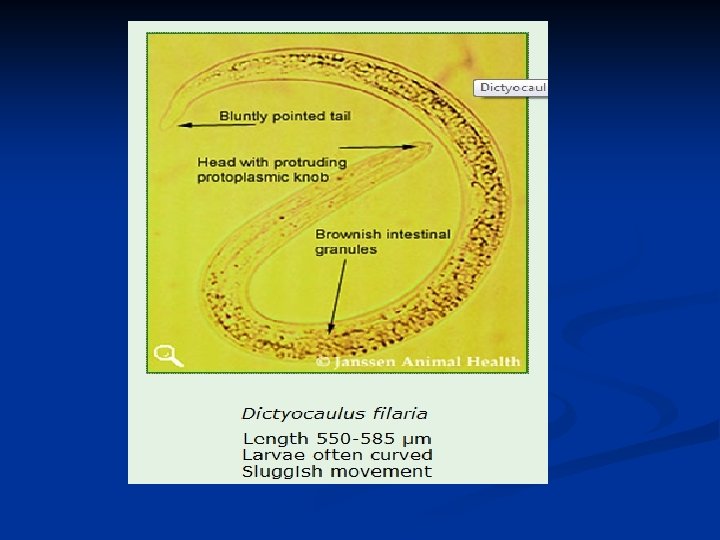 Dictyocaul

Bluntly pointed tail

Head with protruding protoplasmic knob

Brownish intestinal granules

© Janssen Animal Health

Dictyocaulus filaria

Length 550-585 µm
Larvae often curved
Sluggish movement